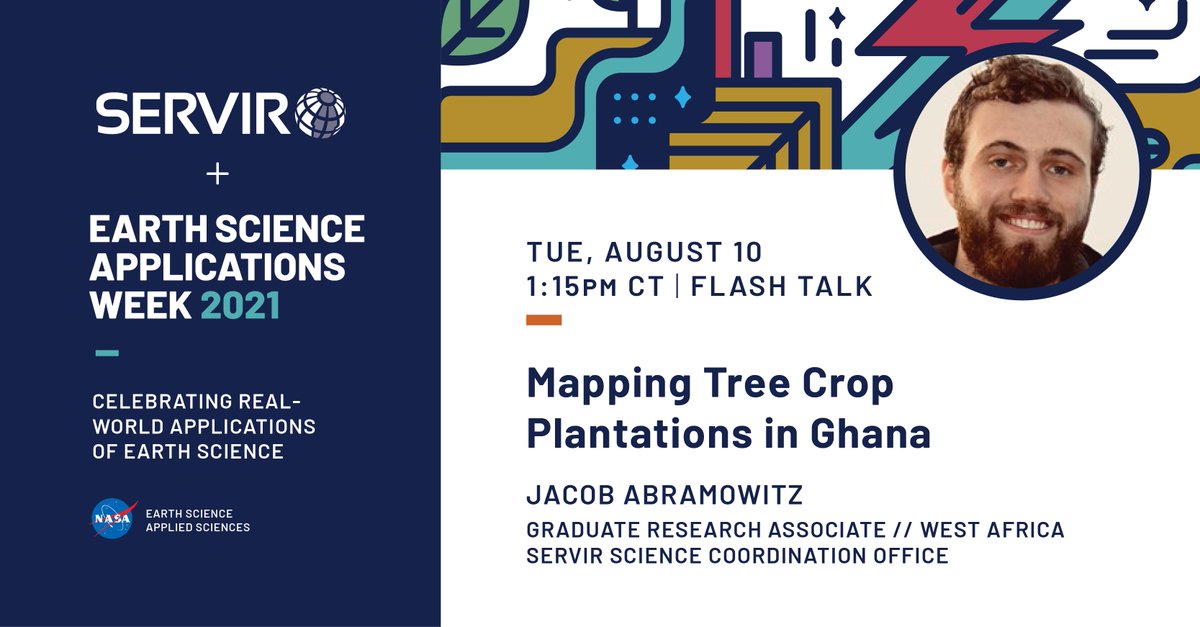 SERVIR

+

EARTH SCIENCE APPLICATIONS WEEK 2021

CELEBRATING REAL-WORLD APPLICATIONS OF EARTH SCIENCE

NASA
EARTH SCIENCE
APPLIED SCIENCES

TUE, AUGUST 10
1:15PM CT | FLASH TALK

Mapping Tree Crop Plantations in Ghana

JACOB ABRAMOWITZ

GRADUATE RESEARCH ASSOCIATE // WEST AFRICA SERVIR SCIENCE COORDINATION OFFICE